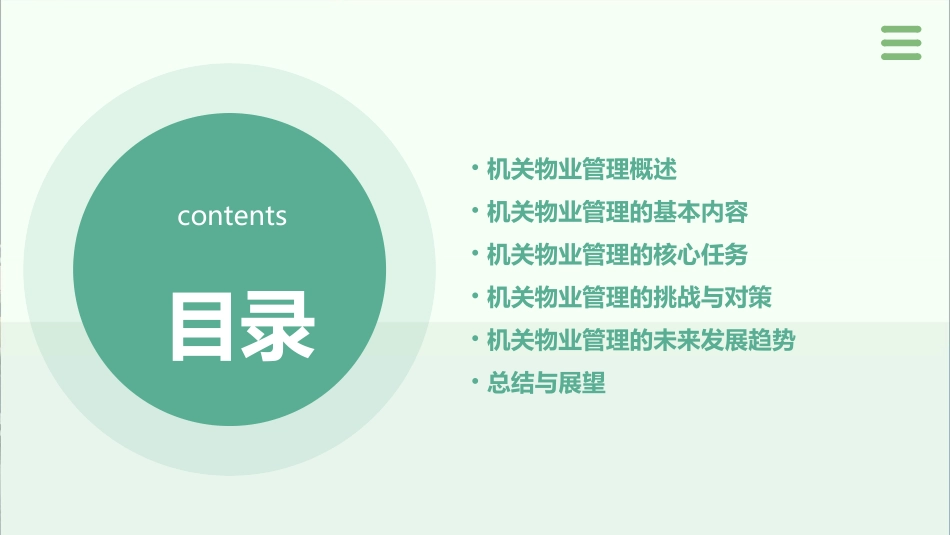 contents

目录

• 机关物业管理概述
• 机关物业管理的基本内容
• 机关物业管理的核心任务
• 机关物业管理的挑战与对策
• 机关物业管理的未来发展趋势
• 总结与展望